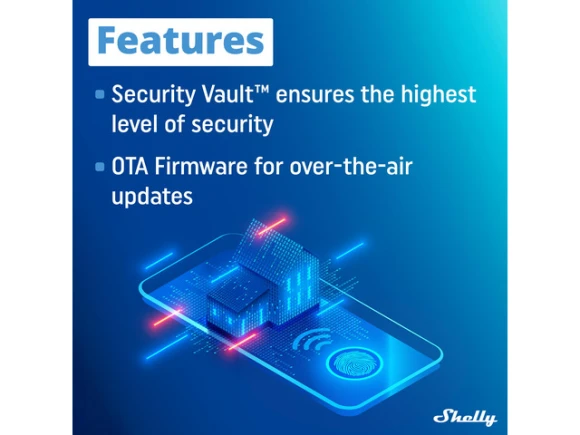 Features

• Security Vault™ ensures the highest level of security

• OTA Firmware for over-the-air updates

Shelly